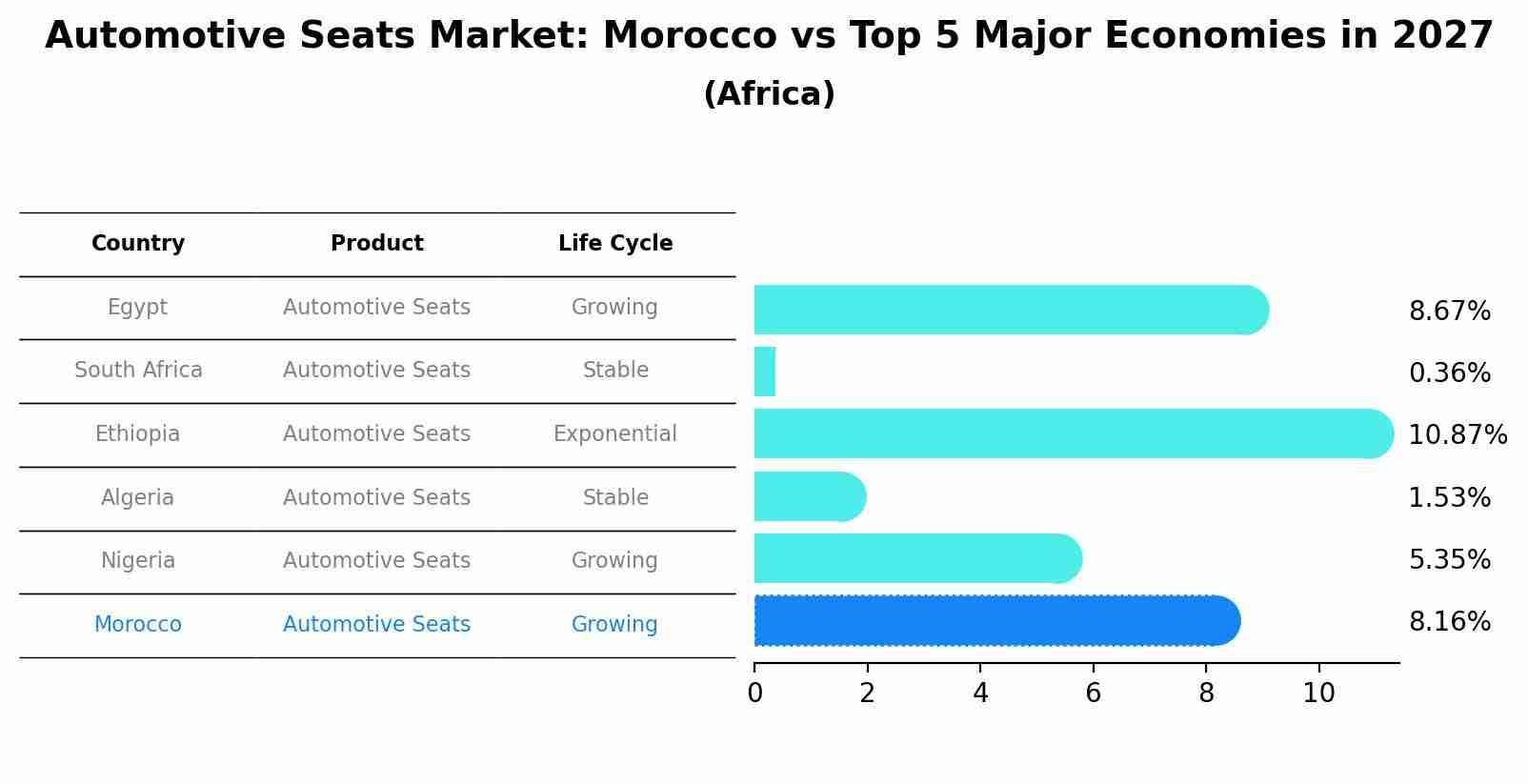 Automotive Seats Market: Morocco vs Top 5 Major Economies in 2027
(Africa)

| Country | Product | Life Cycle |
|---|---|---|
| Egypt | Automotive Seats | Growing |
| South Africa | Automotive Seats | Stable |
| Ethiopia | Automotive Seats | Exponential |
| Algeria | Automotive Seats | Stable |
| Nigeria | Automotive Seats | Growing |
| Morocco | Automotive Seats | Growing |

8.67%
0.36%
10.87%
1.53%
5.35%
8.16%

0 2 4 6 8 10